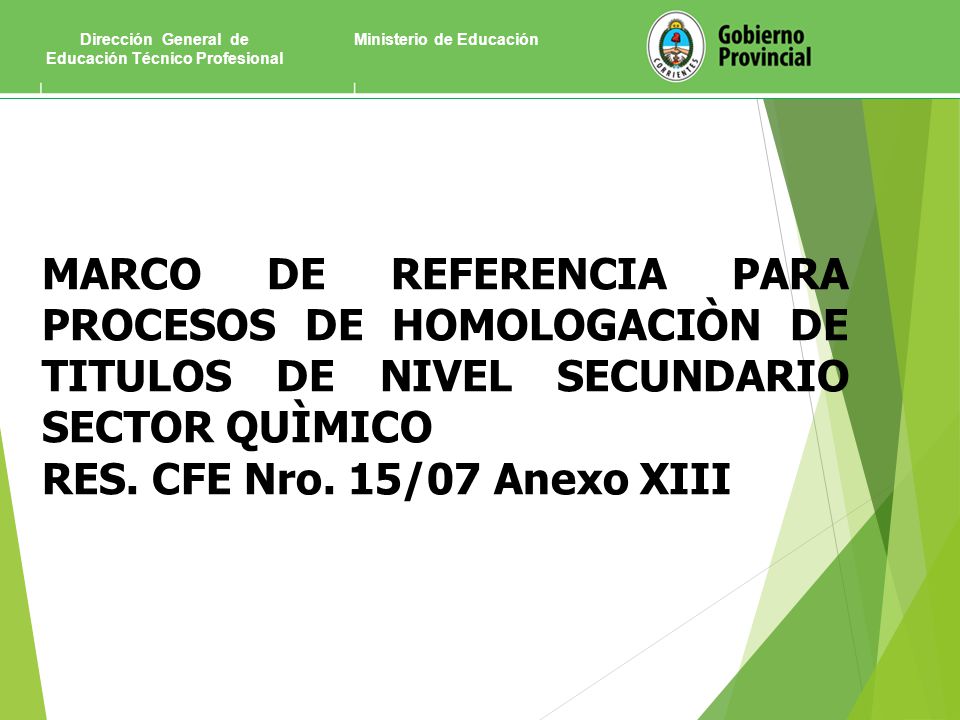 Dirección General de Educación Técnico Profesional

Ministerio de Educación

CORRIENTES

Gobierno Provincial

MARCO DE REFERENCIA PARA PROCESOS DE HOMOLOGACIÒN DE TITULOS DE NIVEL SECUNDARIO SECTOR QUÌMICO
RES. CFE Nro. 15/07 Anexo XIII